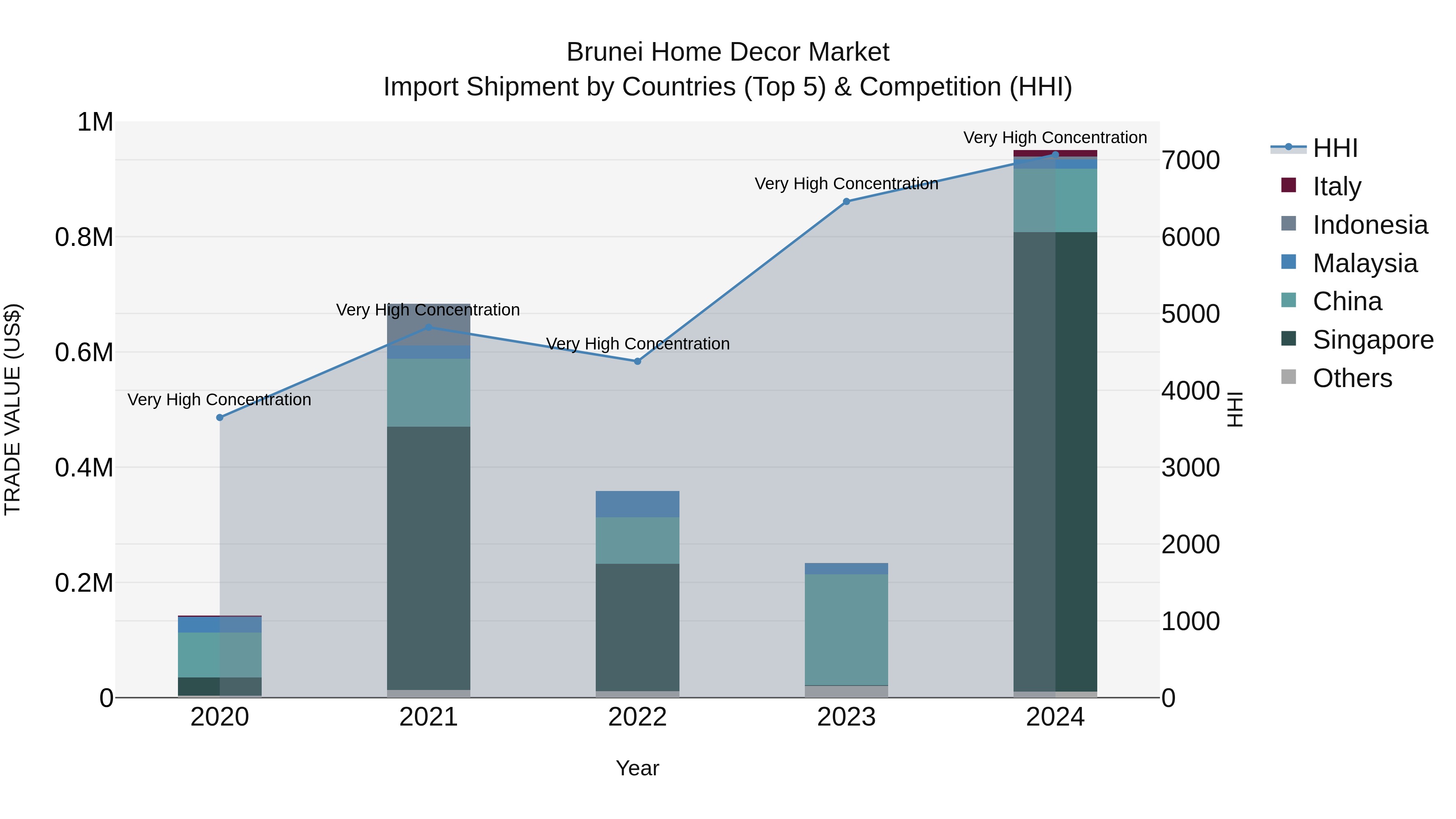 Brunei Home Decor Market
Import Shipment by Countries (Top 5) & Competition (HHI)

TRADE VALUE (US$)

1M
0.8M
0.6M
0.4M
0.2M
0

Very High Concentration
Very High Concentration
Very High Concentration
Very High Concentration
Very High Concentration

2020
2021
2022
2023
2024

Year

7000
6000
5000
4000
3000
2000
1000
0

HHI

HHI
Italy
Indonesia
Malaysia
China
Singapore
Others